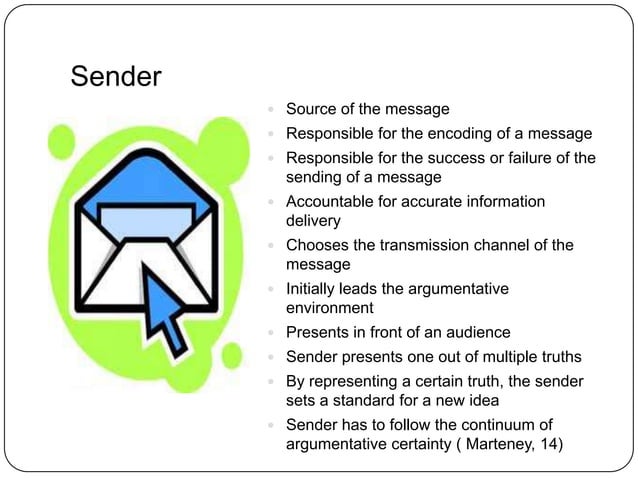 Sender

- Source of the message
- Responsible for the encoding of a message
- Responsible for the success or failure of the sending of a message
- Accountable for accurate information delivery
- Chooses the transmission channel of the message
- Initially leads the argumentative environment
- Presents in front of an audience
- Sender presents one out of multiple truths
- By representing a certain truth, the sender sets a standard for a new idea
- Sender has to follow the continuum of argumentative certainty ( Marteney, 14)